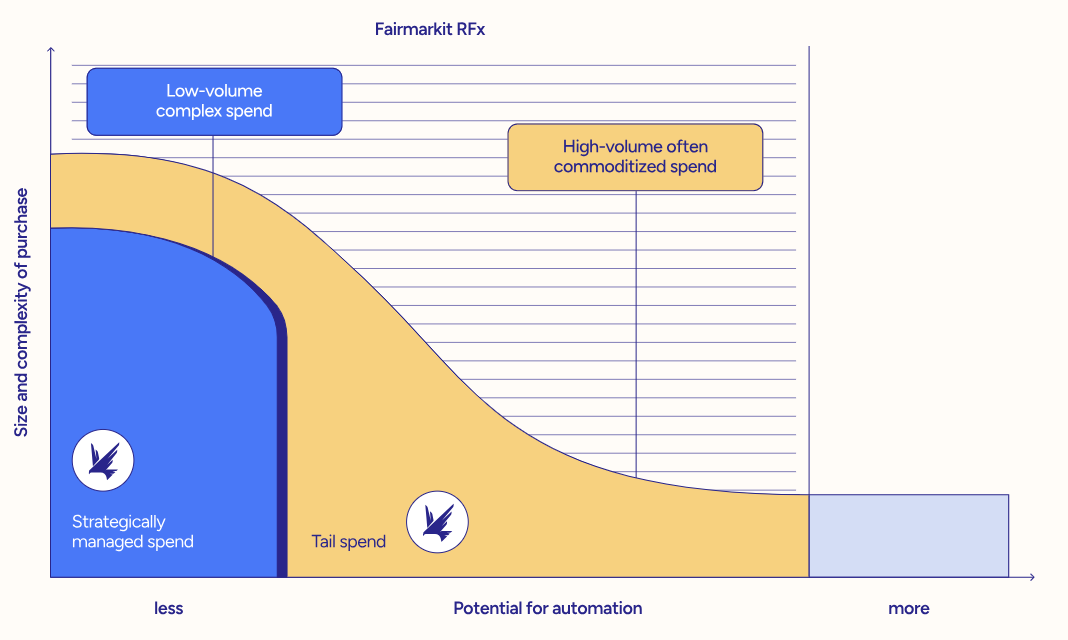 Fairmarkit RFx

Low-volume complex spend

High-volume often commoditized spend

Size and complexity of purchase

Strategically managed spend

Tail spend

less

Potential for automation

more